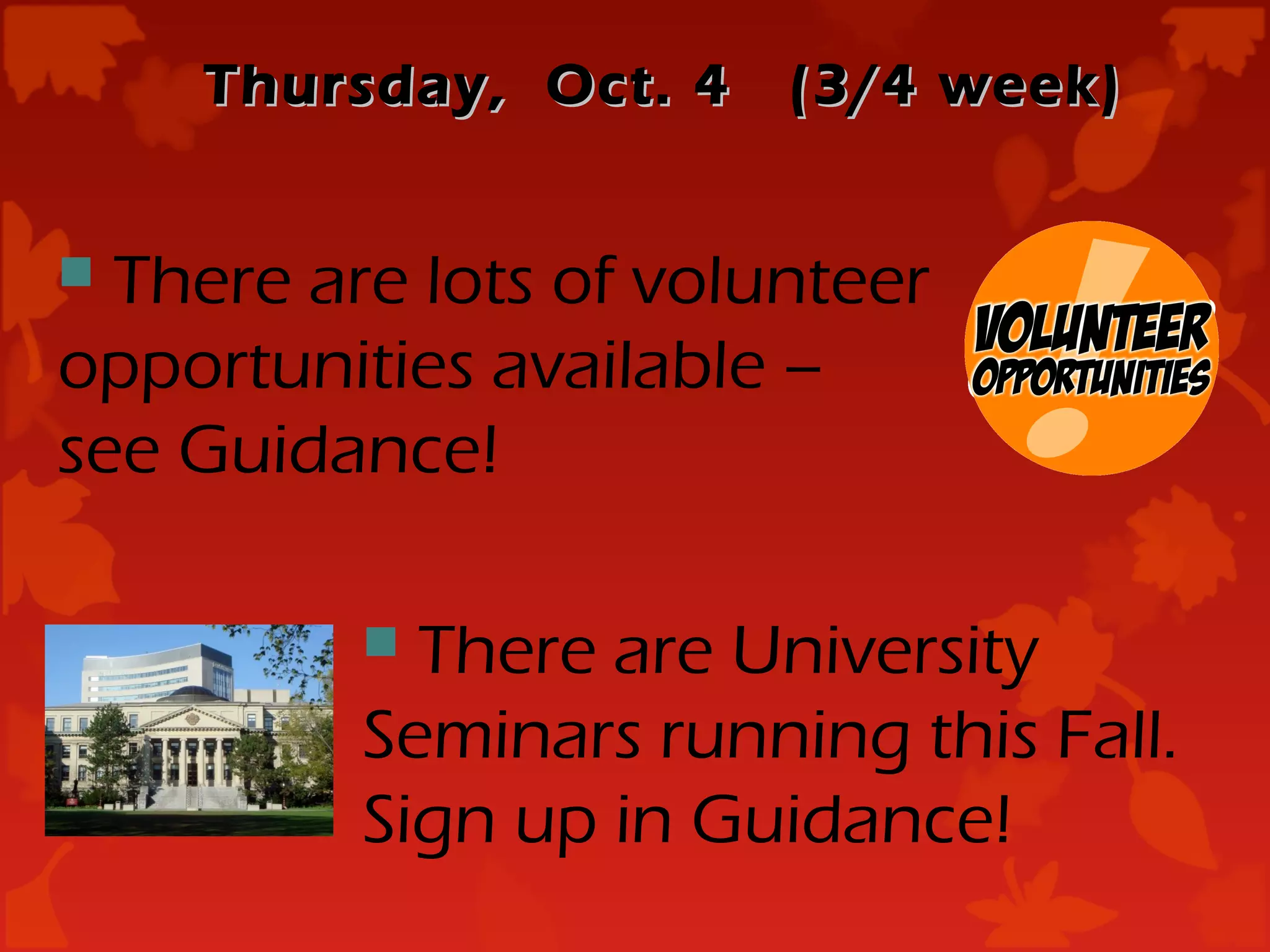 Thursday, Oct. 4 (3/4 week)

There are lots of volunteer opportunities available – see Guidance!

VOLUNTEER OPPORTUNITIES

There are University Seminars running this Fall. Sign up in Guidance!